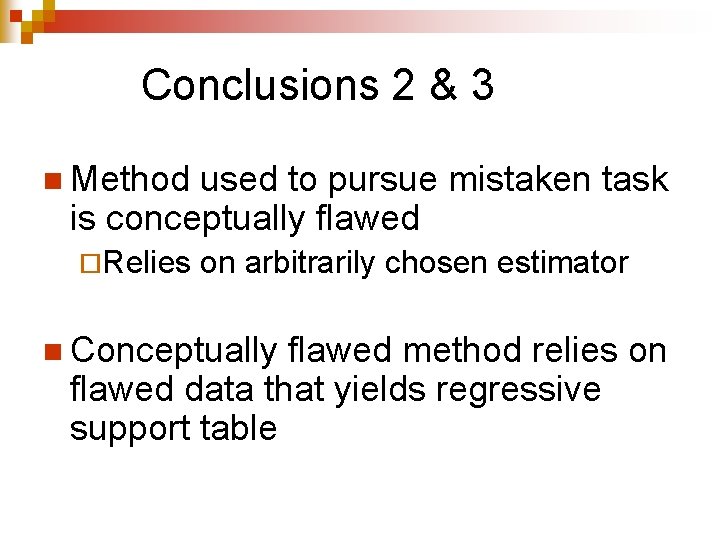 Conclusions 2 & 3

Method used to pursue mistaken task is conceptually flawed

Relies on arbitrarily chosen estimator

Conceptually flawed method relies on flawed data that yields regressive support table